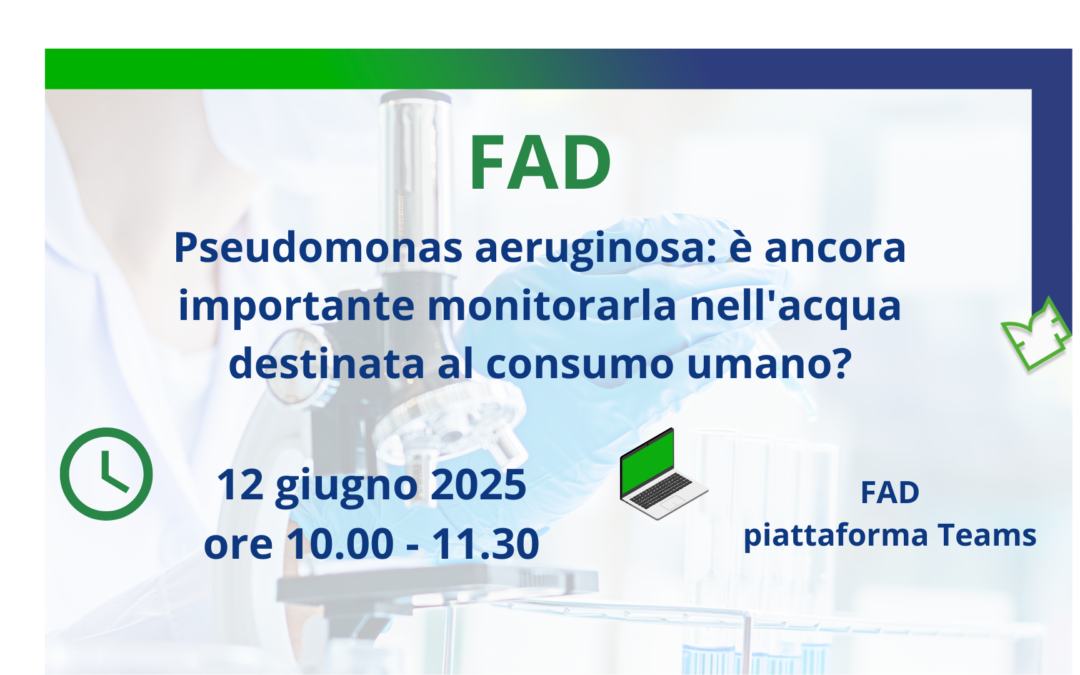 FAD

Pseudomonas aeruginosa: è ancora importante monitorarla nell'acqua destinata al consumo umano?

12 giugno 2025
ore 10.00 - 11.30

FAD
piattaforma Teams